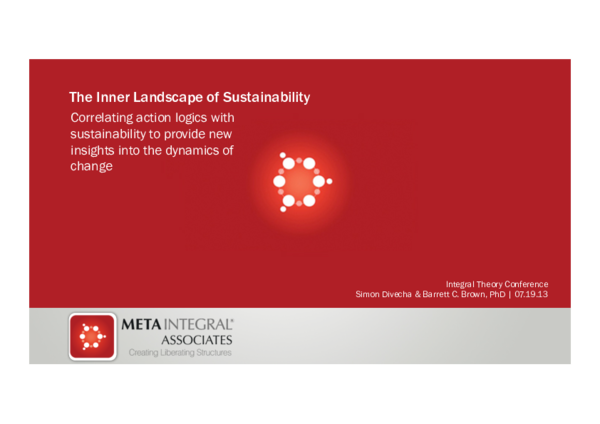 The Inner Landscape of Sustainability

Correlating action logics with sustainability to provide new insights into the dynamics of change

Integral Theory Conference
Simon Divecha & Barrett C. Brown, PhD | 07.19.13

META INTEGRAL®
ASSOCIATES
Creating Liberating Structures